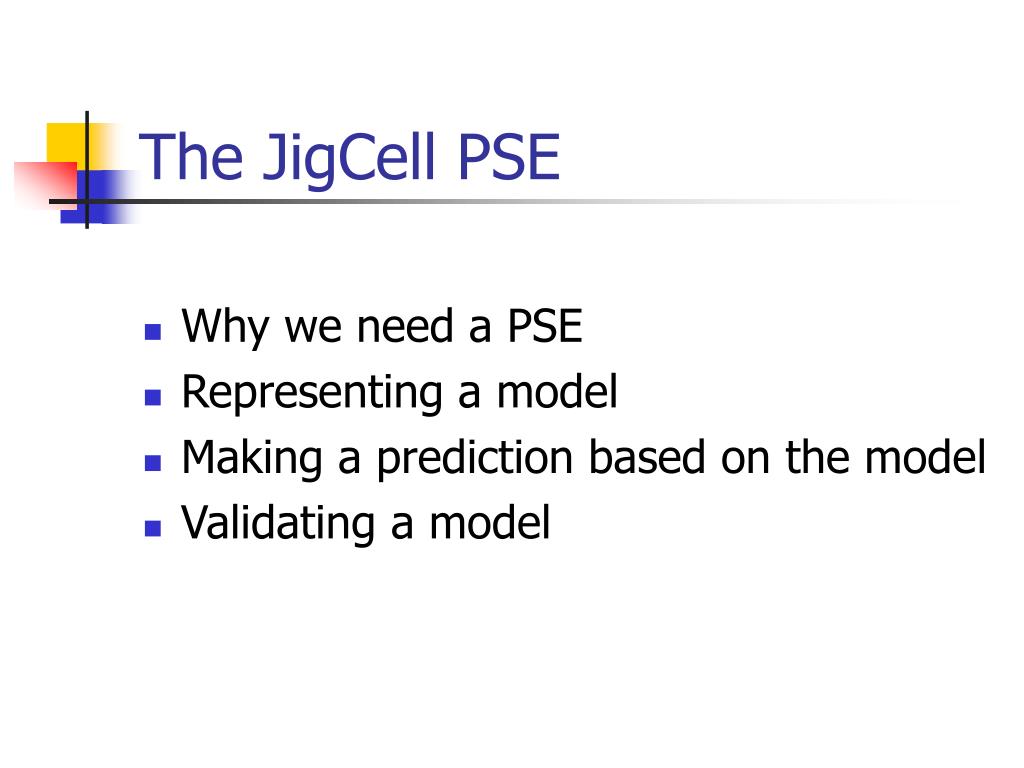 The JigCell PSE

- Why we need a PSE
- Representing a model
- Making a prediction based on the model
- Validating a model